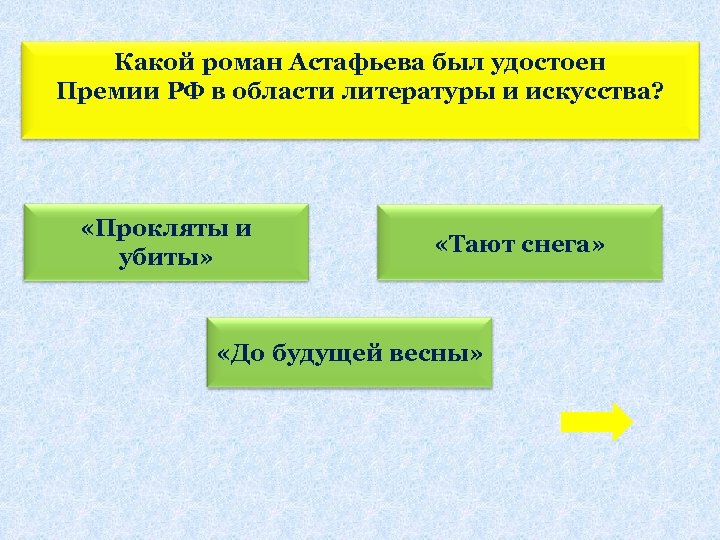 Какой роман Астафьева был удостоен Премии РФ в области литературы и искусства?

«Прокляты и убиты»

«Тают снега»

«До будущей весны»